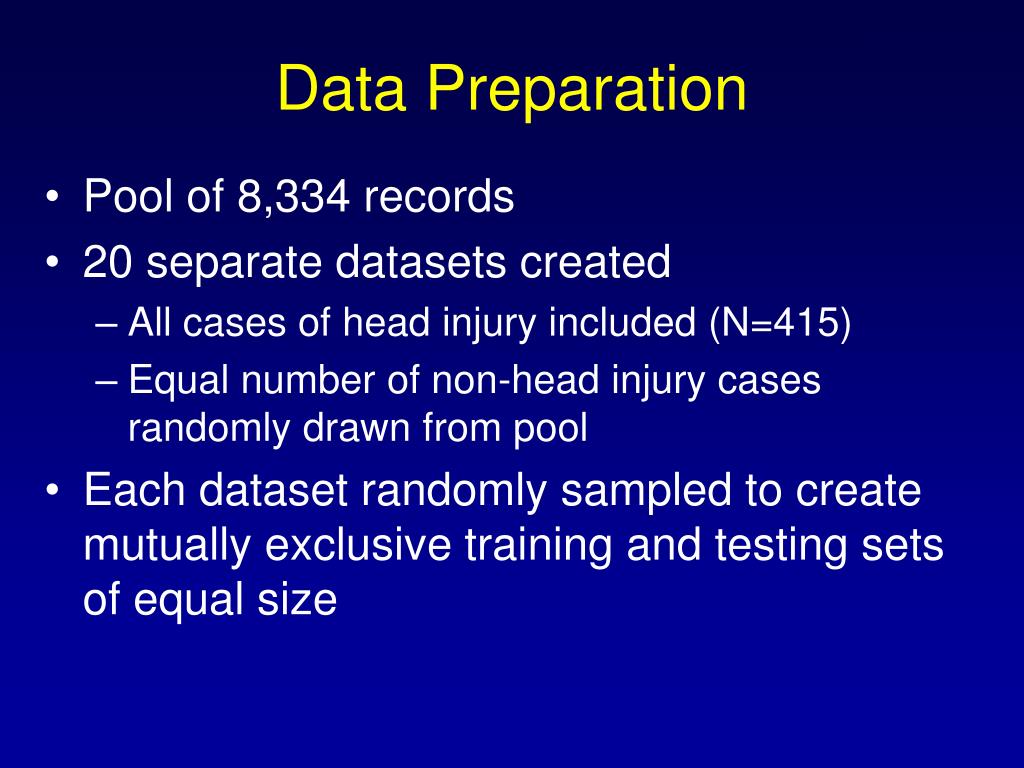 Data Preparation

• Pool of 8,334 records
• 20 separate datasets created
– All cases of head injury included (N=415)
– Equal number of non-head injury cases randomly drawn from pool
• Each dataset randomly sampled to create mutually exclusive training and testing sets of equal size